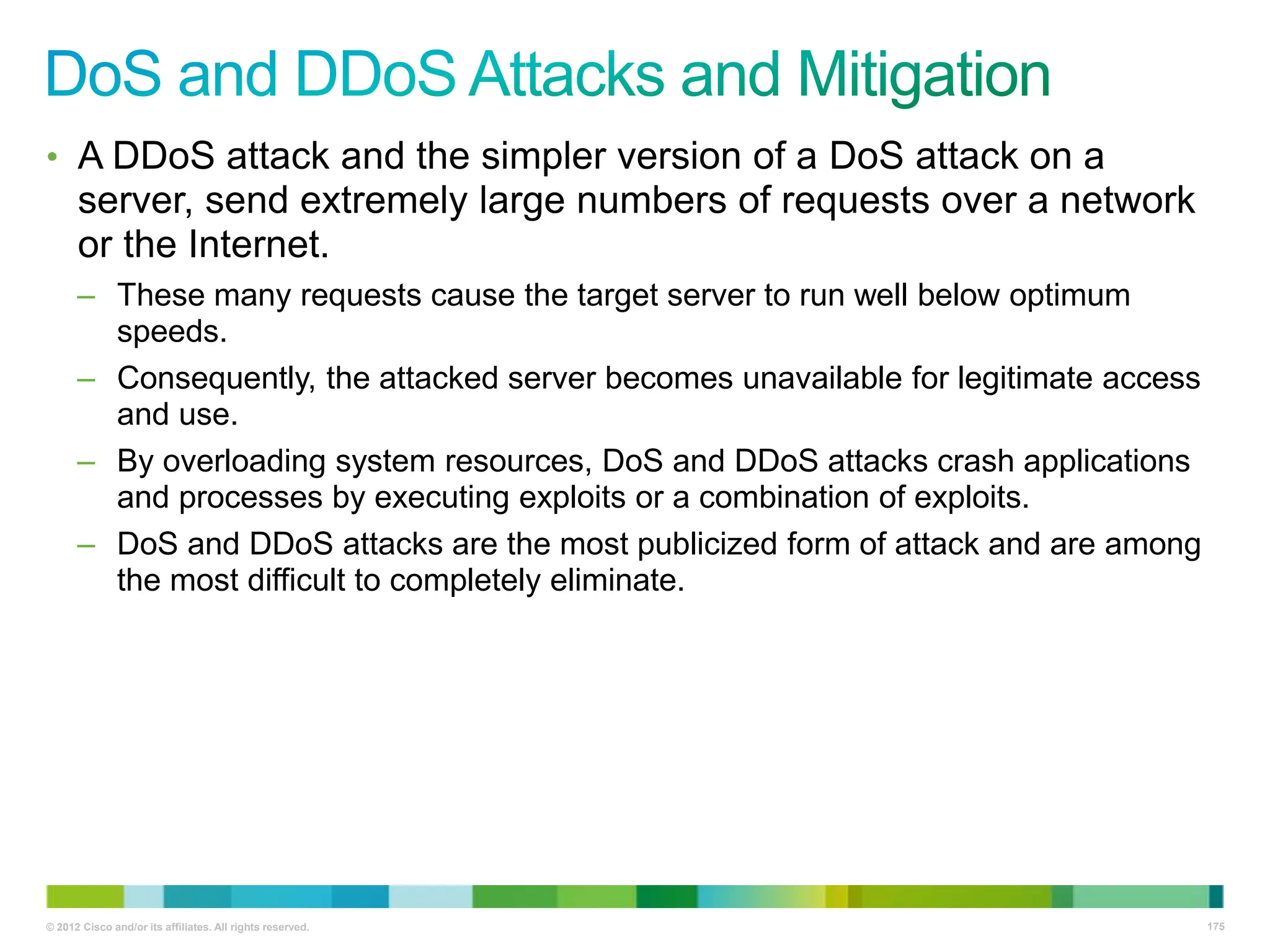 DoS and DDoS Attacks and Mitigation

• A DDoS attack and the simpler version of a DoS attack on a server, send extremely large numbers of requests over a network or the Internet.

– These many requests cause the target server to run well below optimum speeds.

– Consequently, the attacked server becomes unavailable for legitimate access and use.

– By overloading system resources, DoS and DDoS attacks crash applications and processes by executing exploits or a combination of exploits.

– DoS and DDoS attacks are the most publicized form of attack and are among the most difficult to completely eliminate.

© 2012 Cisco and/or its affiliates. All rights reserved.

175